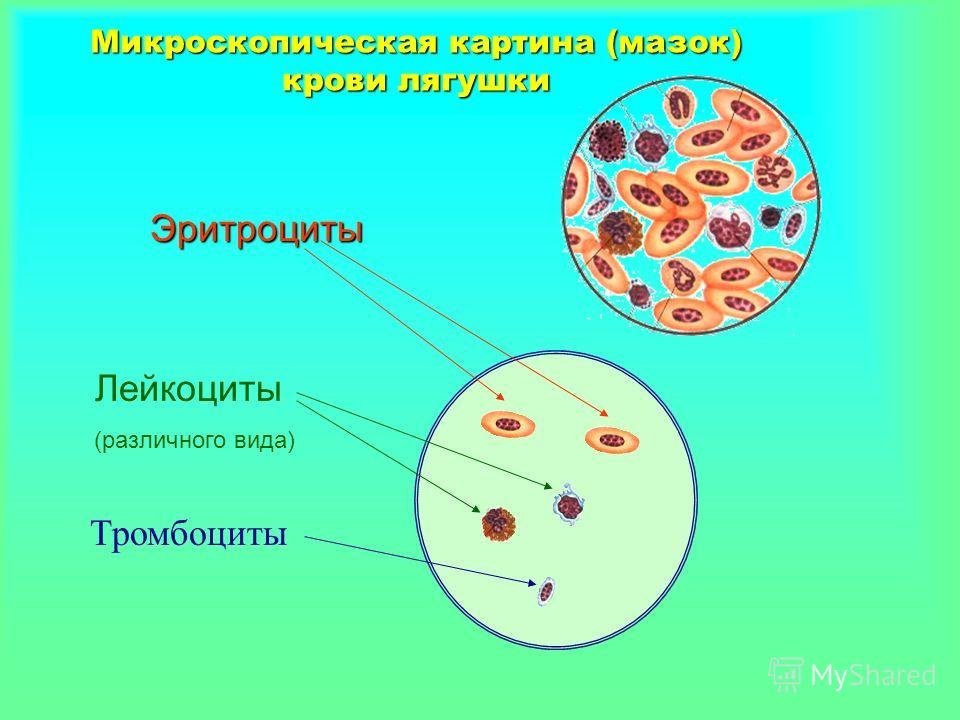 Микроскопическая картина (мазок) крови лягушки

Эритроциты

Лейкоциты

(различного вида)

Тромбоциты

MyShared